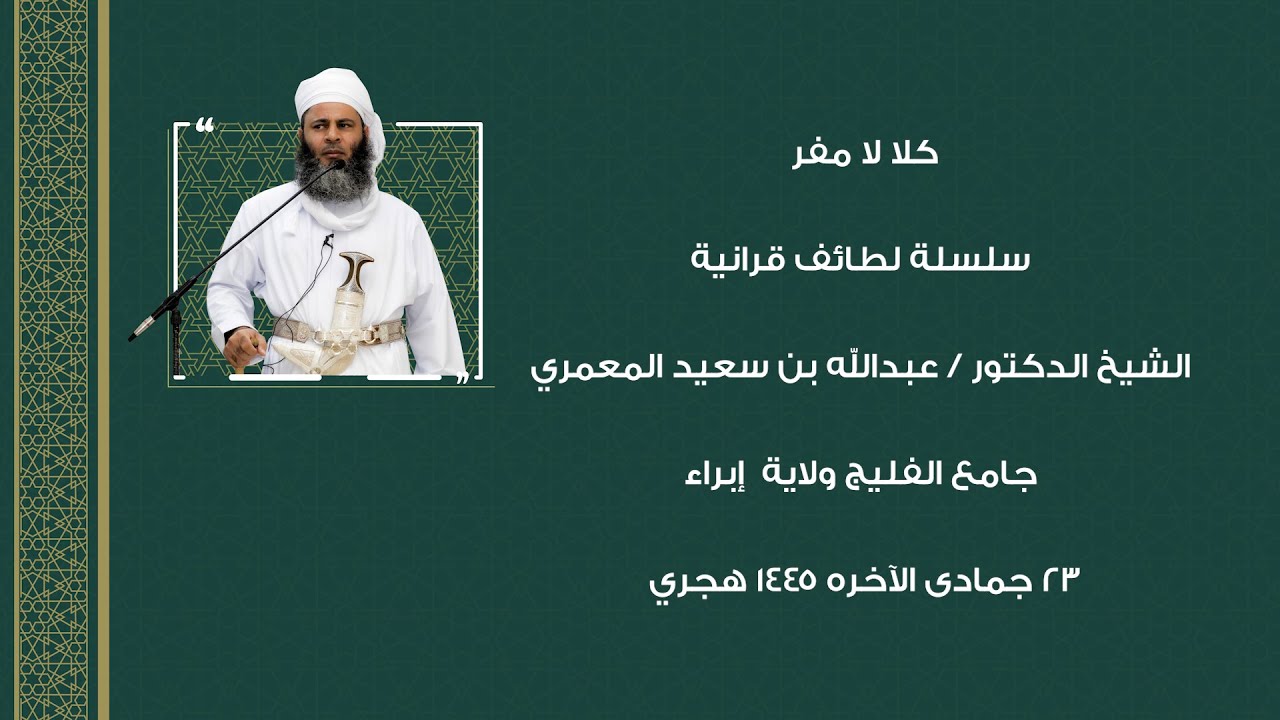 كلا لا مفر

سلسلة لطائف قرانية

الشيخ الدكتور / عبدالله بن سعيد المعمري

جامع الفليج ولاية إبراء

٢٣ جمادى الآخره ١٤٤٥ هجري